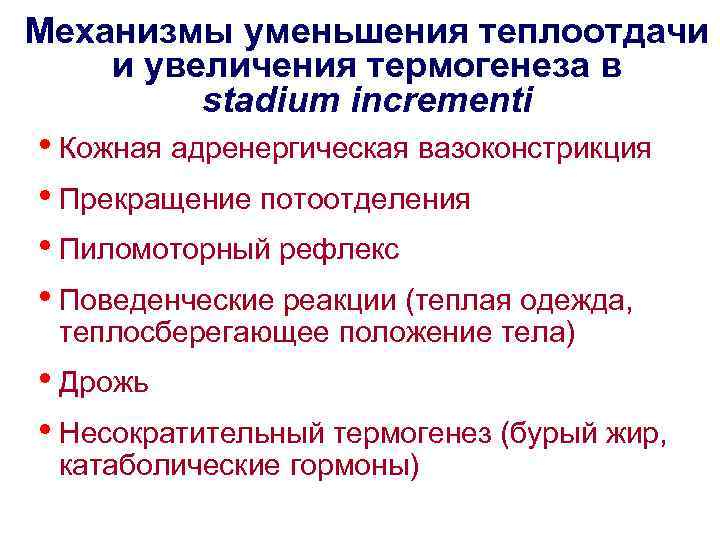 Механизмы уменьшения теплоотдачи и увеличения термогенеза в stadium incrementi

• Кожная адренергическая вазоконстрикция
• Прекращение потоотделения
• Пиломоторный рефлекс
• Поведенческие реакции (теплая одежда, теплосберегающее положение тела)
• Дрожь
• Несократительный термогенез (бурый жир, катаболические гормоны)